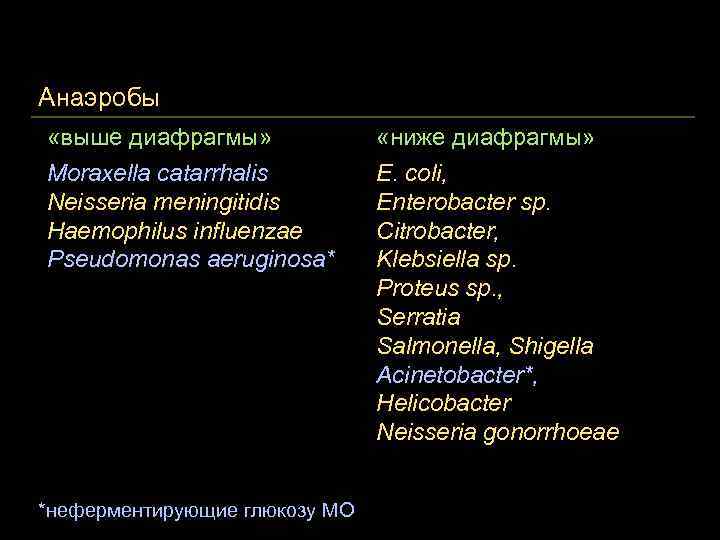 Анаэробы

«выше диафрагмы»

Moraxella catarrhalis
Neisseria meningitidis
Haemophilus influenzae
Pseudomonas aeruginosa*

«ниже диафрагмы»

E. coli,
Enterobacter sp.
Citrobacter,
Klebsiella sp.
Proteus sp.,
Serratia
Salmonella, Shigella
Acinetobacter*,
Helicobacter
Neisseria gonorrhoeae

*неферментирующие глюкозу МО